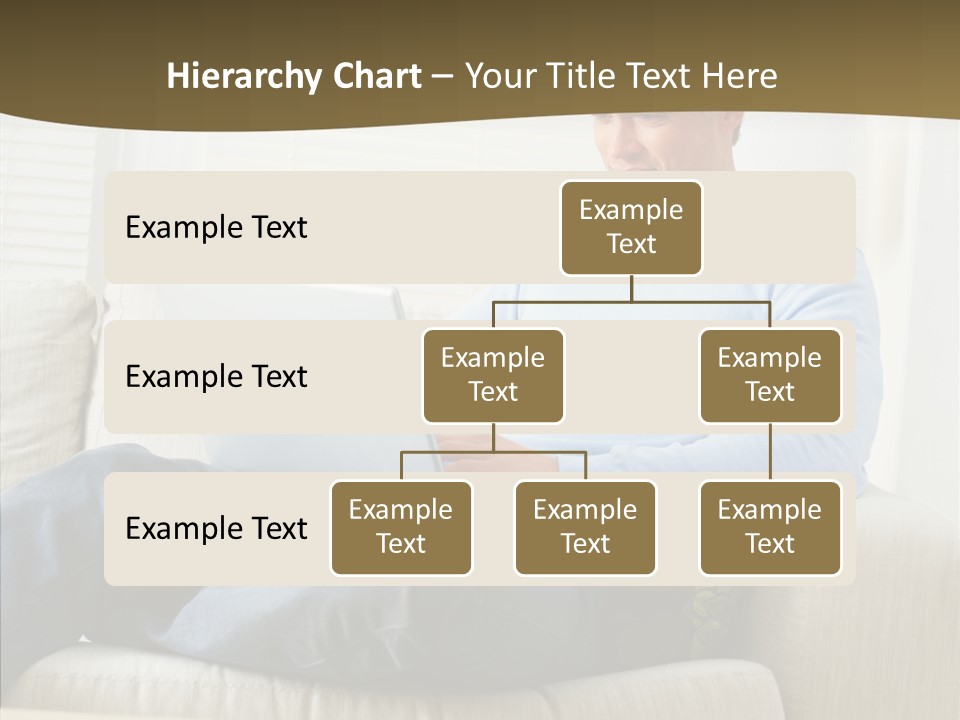 Hierarchy Chart – Your Title Text Here

Example Text

Example Text

Example Text

Example Text

Example Text

Example Text

Example Text

Example Text

Example Text